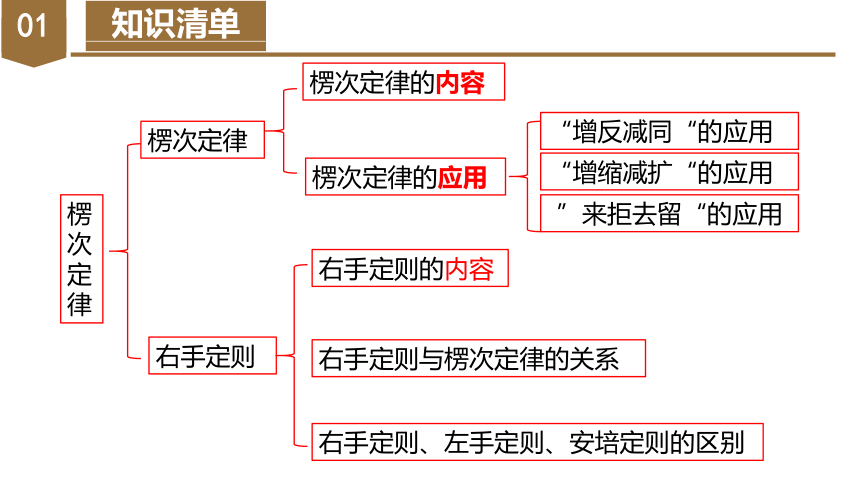 01 知识清单

楞次定律

楞次定律

楞次定律的内容

楞次定律的应用

“增反减同“的应用

“增缩减扩“的应用

”来拒去留“的应用

右手定则

右手定则的内容

右手定则与楞次定律的关系

右手定则、左手定则、安培定则的区别